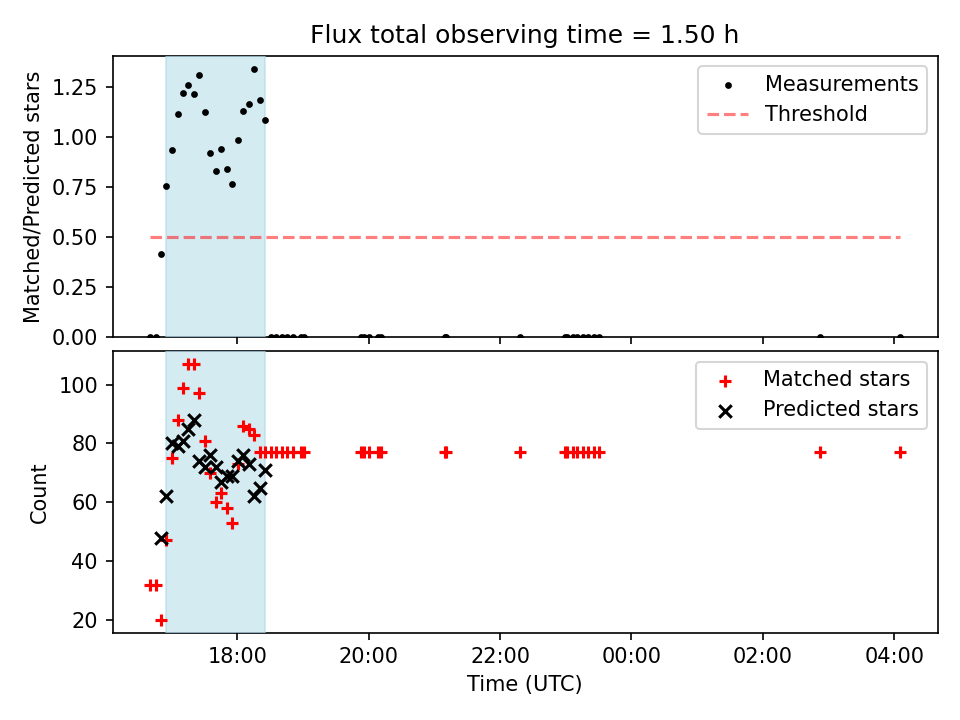 Flux total observing time = 1.50 h

Matched/Predicted stars

1.25
1.00
0.75
0.50
0.25
0.00

Measurements
Threshold

Count

100
80
60
40
20

Matched stars
Predicted stars

18:00
20:00
22:00
00:00
02:00
04:00

Time (UTC)